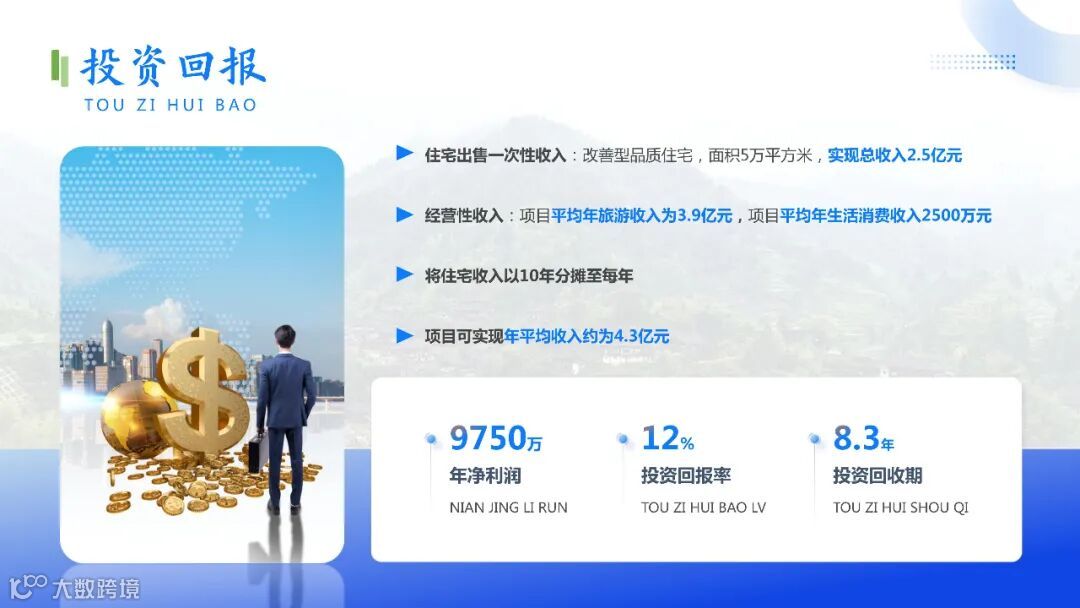 投资回报
TOU ZI HUI BAO

住宅出售一次性收入：改善型品质住宅，面积5万平方米，实现总收入2.5亿元

经营性收入：项目平均年旅游收入为3.9亿元，项目平均年生活消费收入2500万元

将住宅收入以10年分摊至每年

项目可实现年平均收入约为4.3亿元

9750万
年净利润
NIAN JING LI RUN

12%
投资回报率
TOU ZI HUI BAO LV

8.3年
投资回收期
TOU ZI HUI SHOU QI

大数跨境